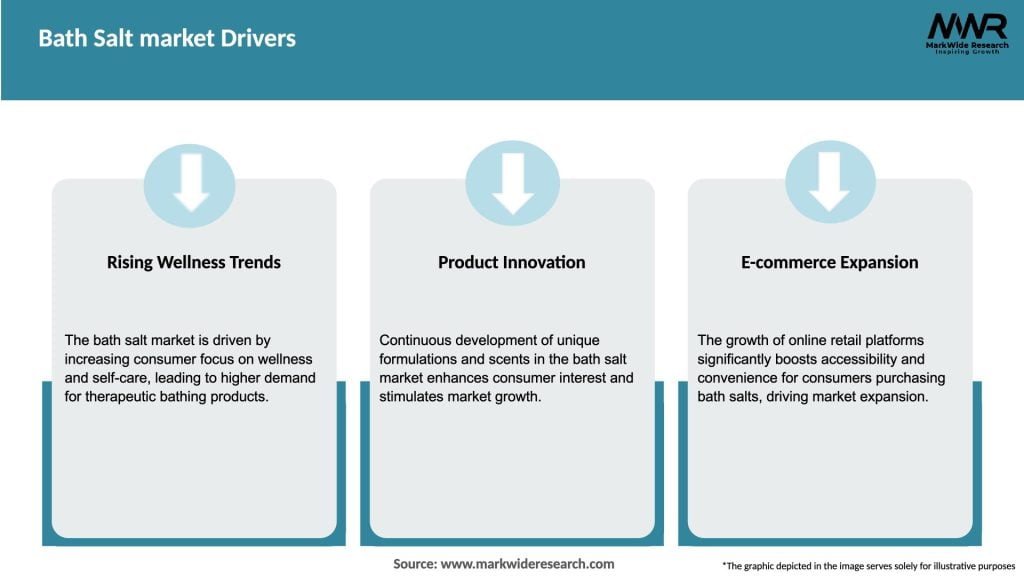 Bath Salt market Drivers

MWR
MarkWide Research
Inspiring Growth

Rising Wellness Trends

The bath salt market is driven by increasing consumer focus on wellness and self-care, leading to higher demand for therapeutic bathing products.

Product Innovation

Continuous development of unique formulations and scents in the bath salt market enhances consumer interest and stimulates market growth.

E-commerce Expansion

The growth of online retail platforms significantly boosts accessibility and convenience for consumers purchasing bath salts, driving market expansion.

Source: www.markwideresearch.com

*The graphic depicted in the image serves solely for illustrative purposes